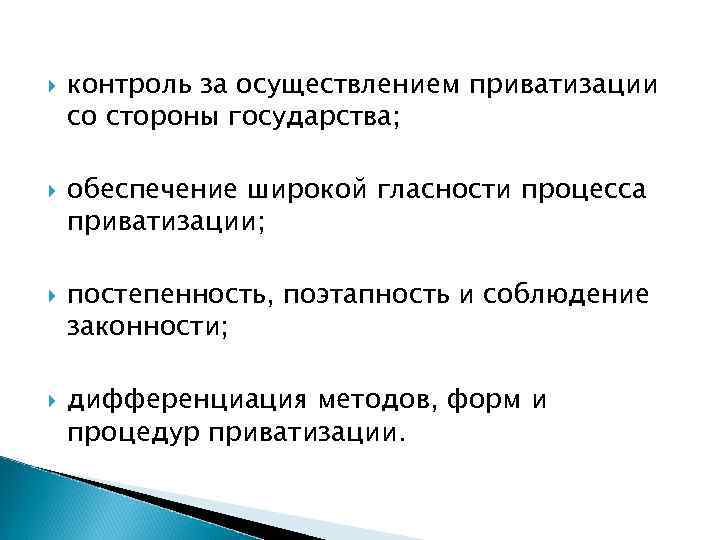 контроль за осуществлением приватизации со стороны государства;

обеспечение широкой гласности процесса приватизации;

постепенность, поэтапность и соблюдение законности;

дифференциация методов, форм и процедур приватизации.